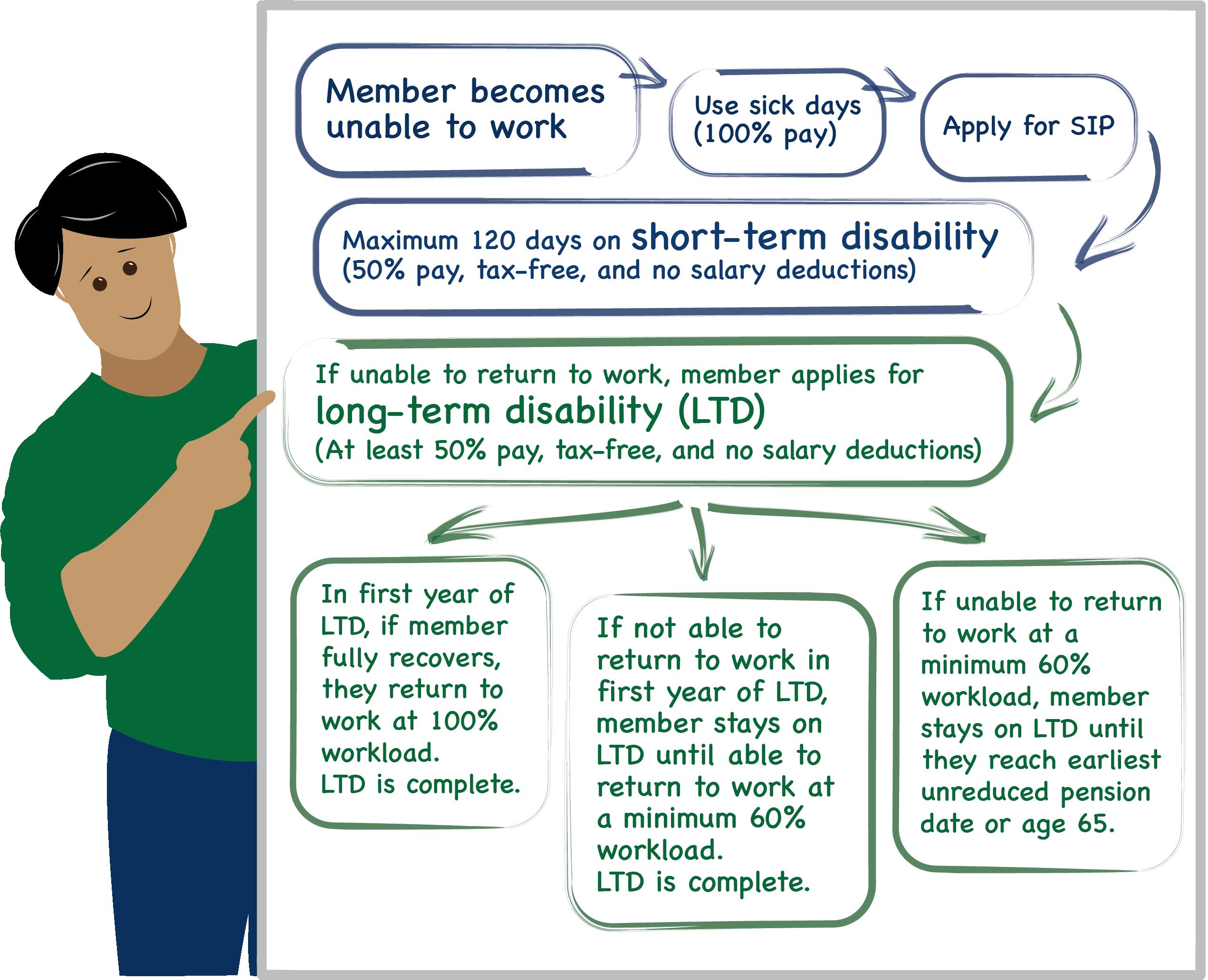 Member becomes unable to work

Use sick days (100% pay)

Apply for SIP

Maximum 120 days on short-term disability (50% pay, tax-free, and no salary deductions)

If unable to return to work, member applies for long-term disability (LTD) (At least 50% pay, tax-free, and no salary deductions)

In first year of LTD, if member fully recovers, they return to work at 100% workload.
LTD is complete.

If not able to return to work in first year of LTD, member stays on LTD until able to return to work at a minimum 60% workload.
LTD is complete.

If unable to return to work at a minimum 60% workload, member stays on LTD until they reach earliest unreduced pension date or age 65.